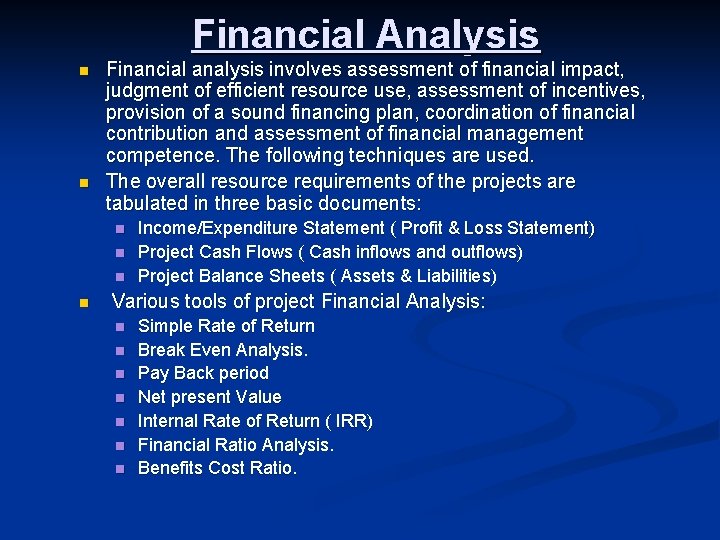 Financial Analysis

- Financial analysis involves assessment of financial impact, judgment of efficient resource use, assessment of incentives, provision of a sound financing plan, coordination of financial contribution and assessment of financial management competence. The following techniques are used.
- The overall resource requirements of the projects are tabulated in three basic documents:
  - Income/Expenditure Statement ( Profit & Loss Statement)
  - Project Cash Flows ( Cash inflows and outflows)
  - Project Balance Sheets ( Assets & Liabilities)
- Various tools of project Financial Analysis:
  - Simple Rate of Return
  - Break Even Analysis.
  - Pay Back period
  - Net present Value
  - Internal Rate of Return ( IRR)
  - Financial Ratio Analysis.
  - Benefits Cost Ratio.